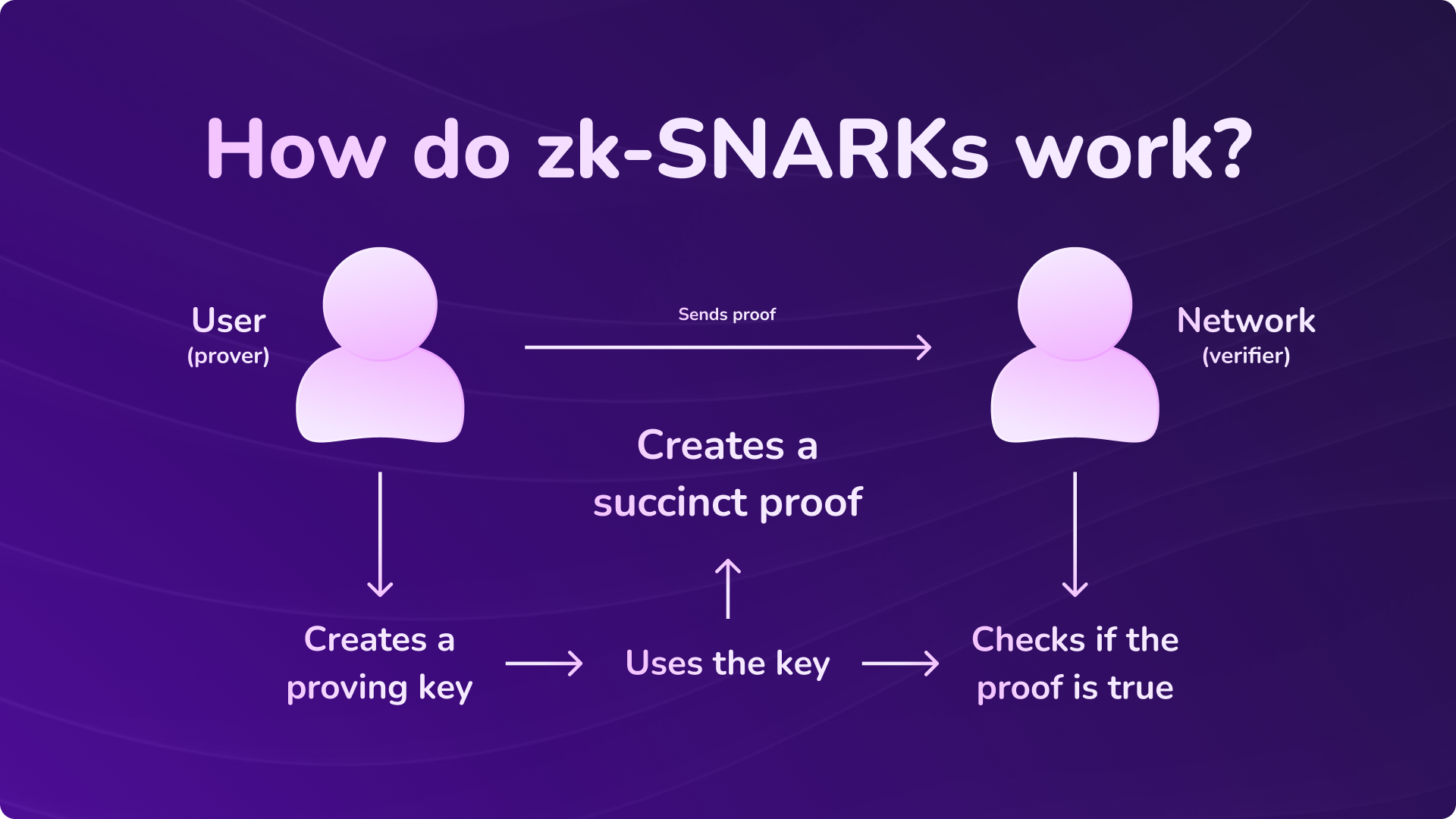 How do zk-SNARKs work?

User
(prover)

Sends proof

Network
(verifier)

Creates a succinct proof

Creates a proving key

Uses the key

Checks if the proof is true